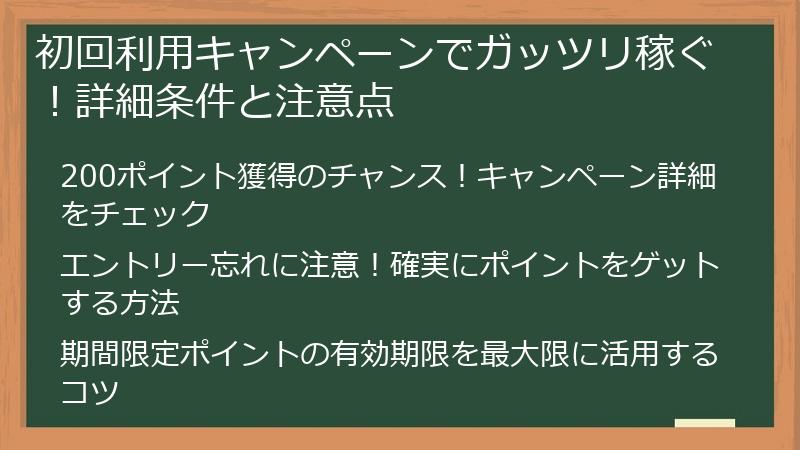 初回利用キャンペーンでガッツリ稼ぐ！詳細条件と注意点

200ポイント獲得のチャンス！キャンペーン詳細をチェック

エントリー忘れに注意！確実にポイントをゲットする方法

期間限定ポイントの有効期限を最大限に活用するコツ